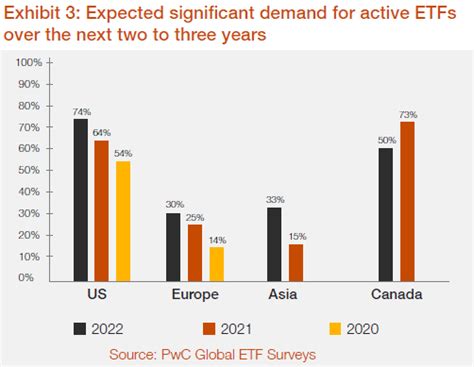 Exhibit 3: Expected significant demand for active ETFs over the next two to three years

100%
90%
80%
70%
60%
50%
40%
30%
20%
10%
0%

74%
64%
54%
30%
25%
14%
33%
15%
50%
73%

US
Europe
Asia
Canada

2022
2021
2020

Source: PwC Global ETF Surveys